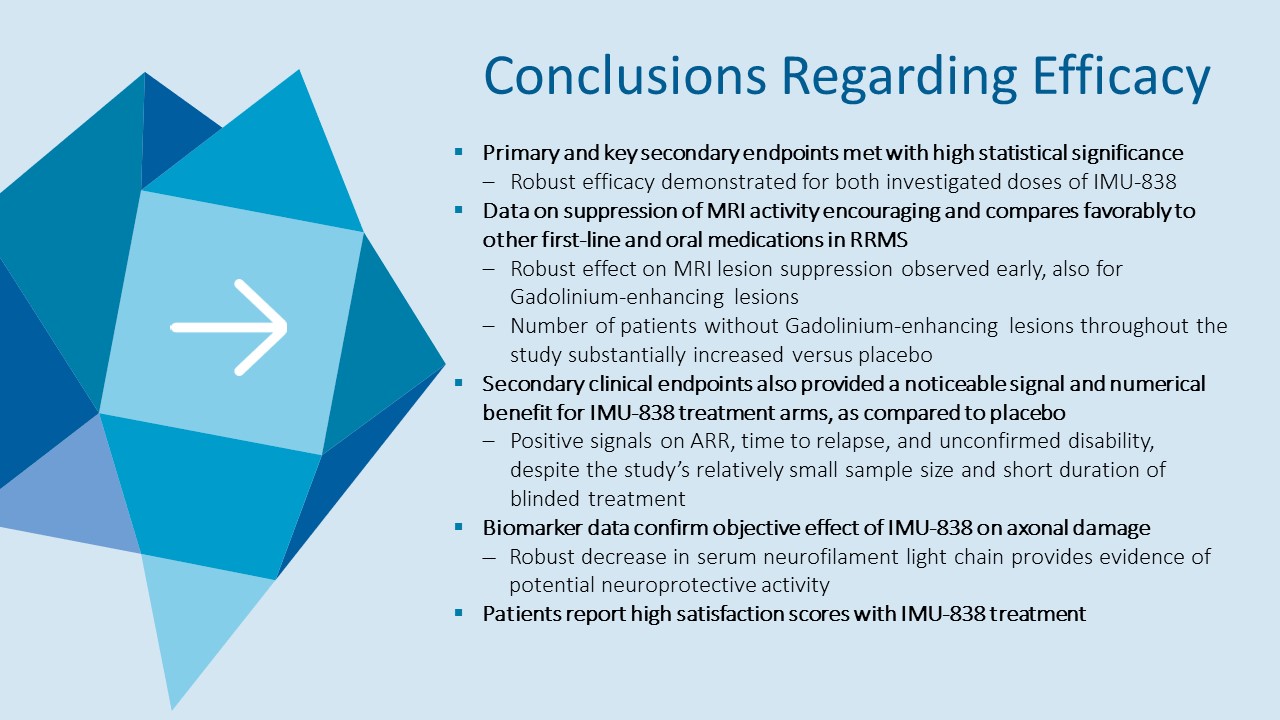 Conclusions Regarding Efficacy

▪ Primary and key secondary endpoints met with high statistical significance
– Robust efficacy demonstrated for both investigated doses of IMU-838

▪ Data on suppression of MRI activity encouraging and compares favorably to other first-line and oral medications in RRMS
– Robust effect on MRI lesion suppression observed early, also for Gadolinium-enhancing lesions
– Number of patients without Gadolinium-enhancing lesions throughout the study substantially increased versus placebo

▪ Secondary clinical endpoints also provided a noticeable signal and numerical benefit for IMU-838 treatment arms, as compared to placebo
– Positive signals on ARR, time to relapse, and unconfirmed disability, despite the study's relatively small sample size and short duration of blinded treatment

▪ Biomarker data confirm objective effect of IMU-838 on axonal damage
– Robust decrease in serum neurofilament light chain provides evidence of potential neuroprotective activity

▪ Patients report high satisfaction scores with IMU-838 treatment